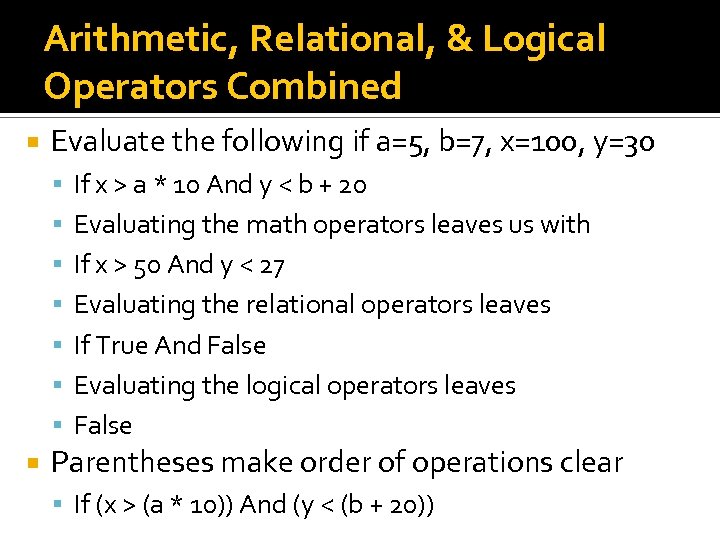 Arithmetic, Relational, & Logical Operators Combined

Evaluate the following if a=5, b=7, x=100, y=30

If x > a * 10 And y < b + 20

Evaluating the math operators leaves us with

If x > 50 And y < 27

Evaluating the relational operators leaves

If True And False

Evaluating the logical operators leaves

False

Parentheses make order of operations clear

If (x > (a * 10)) And (y < (b + 20))